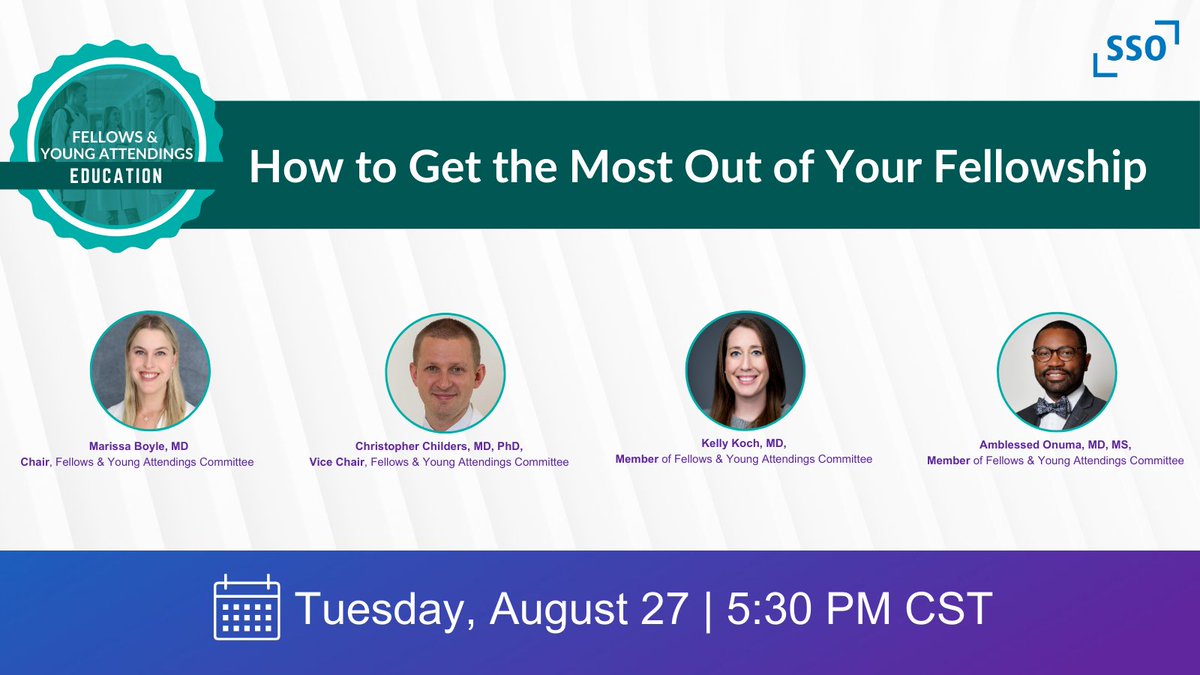 SSO

FELLOWS & YOUNG ATTENDINGS EDUCATION

How to Get the Most Out of Your Fellowship

Marissa Boyle, MD
Chair, Fellows & Young Attendings Committee

Christopher Childers, MD, PhD,
Vice Chair, Fellows & Young Attendings Committee

Kelly Koch, MD,
Member of Fellows & Young Attendings Committee

Amblessed Onuma, MD, MS,
Member of Fellows & Young Attendings Committee

Tuesday, August 27 | 5:30 PM CST